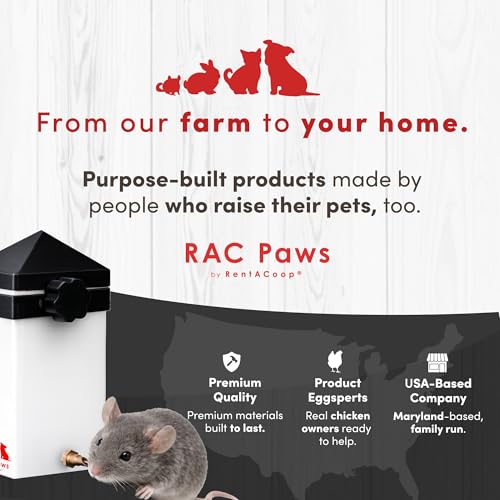 From our farm to your home.

Purpose-built products made by people who raise their pets, too.

RAC Paws
by RentACoop®

Premium Quality
Premium materials built to last.

Product Eggsperts
Real chicken owners ready to help.

USA-Based Company
Maryland-based, family run.